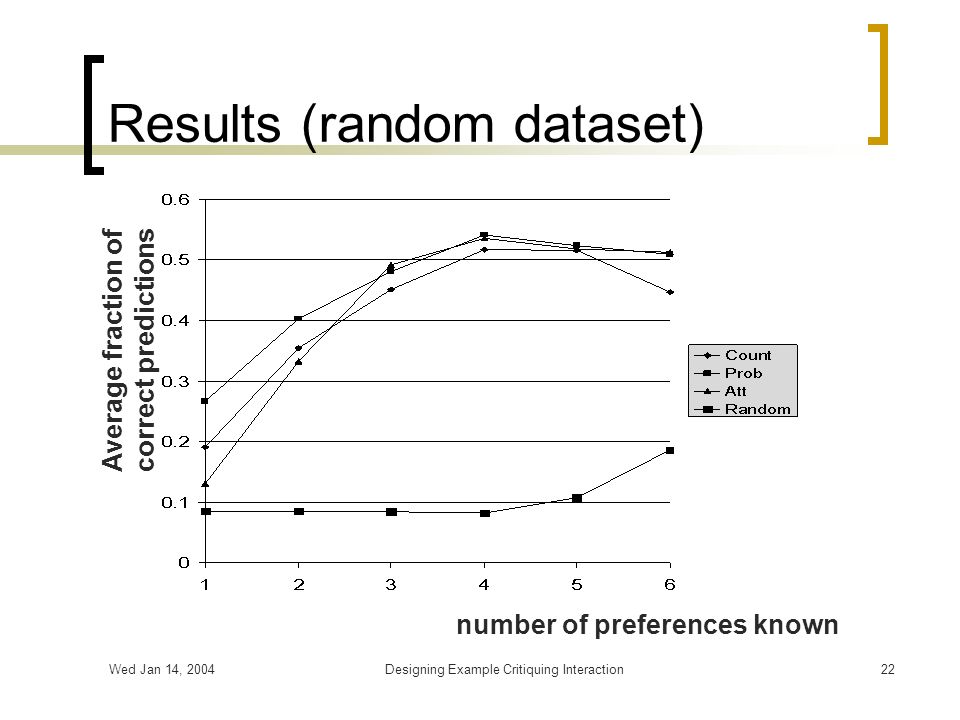 Results (random dataset)

Average fraction of correct predictions

0.6
0.5
0.4
0.3
0.2
0.1
0

1 2 3 4 5 6

Count
Prob
Att
Random

number of preferences known

Wed Jan 14, 2004

Designing Example Critiquing Interaction

22